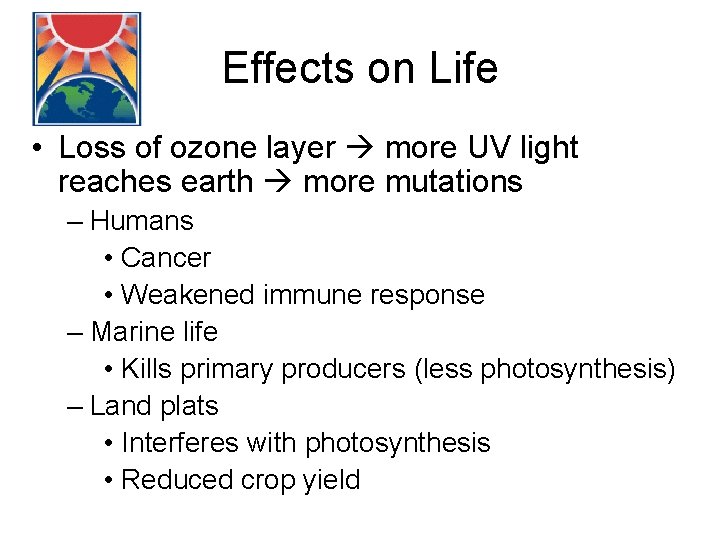 Effects on Life

• Loss of ozone layer → more UV light reaches earth → more mutations
  – Humans
    • Cancer
    • Weakened immune response
  – Marine life
    • Kills primary producers (less photosynthesis)
  – Land plats
    • Interferes with photosynthesis
    • Reduced crop yield